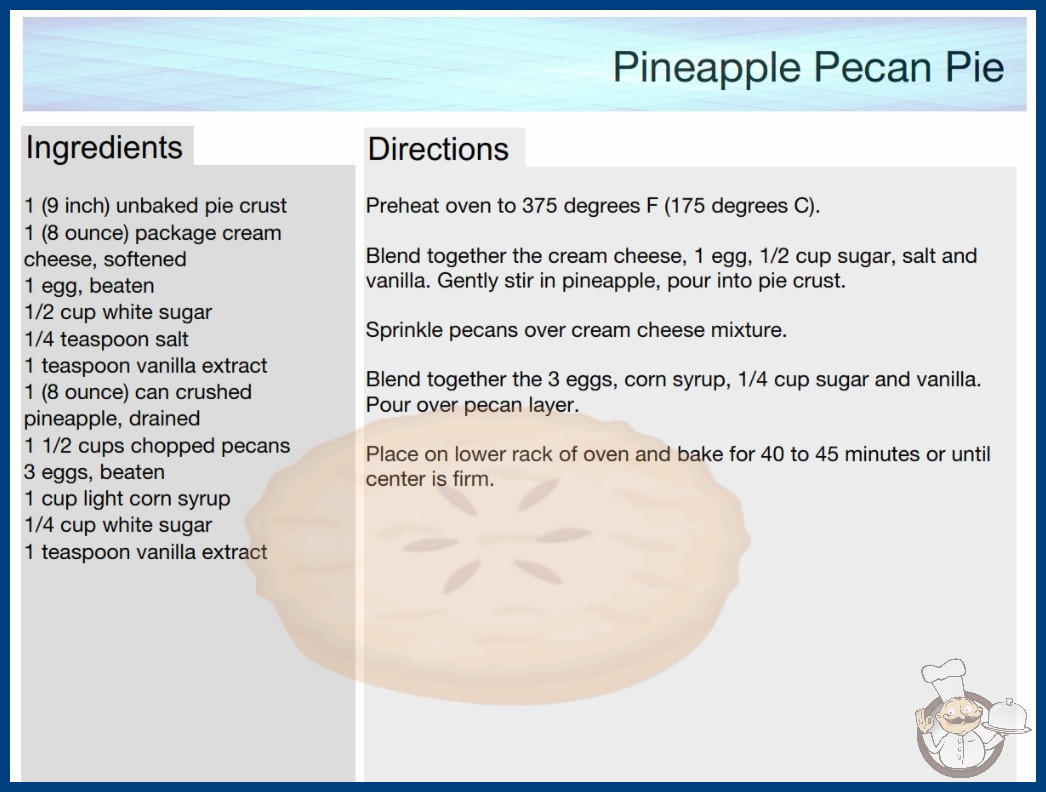 Pineapple Pecan Pie

Ingredients

1 (9 inch) unbaked pie crust
1 (8 ounce) package cream cheese, softened
1 egg, beaten
1/2 cup white sugar
1/4 teaspoon salt
1 teaspoon vanilla extract
1 (8 ounce) can crushed pineapple, drained
1 1/2 cups chopped pecans
3 eggs, beaten
1 cup light corn syrup
1/4 cup white sugar
1 teaspoon vanilla extract

Directions

Preheat oven to 375 degrees F (175 degrees C).

Blend together the cream cheese, 1 egg, 1/2 cup sugar, salt and vanilla. Gently stir in pineapple, pour into pie crust.

Sprinkle pecans over cream cheese mixture.

Blend together the 3 eggs, corn syrup, 1/4 cup sugar and vanilla. Pour over pecan layer.

Place on lower rack of oven and bake for 40 to 45 minutes or until center is firm.